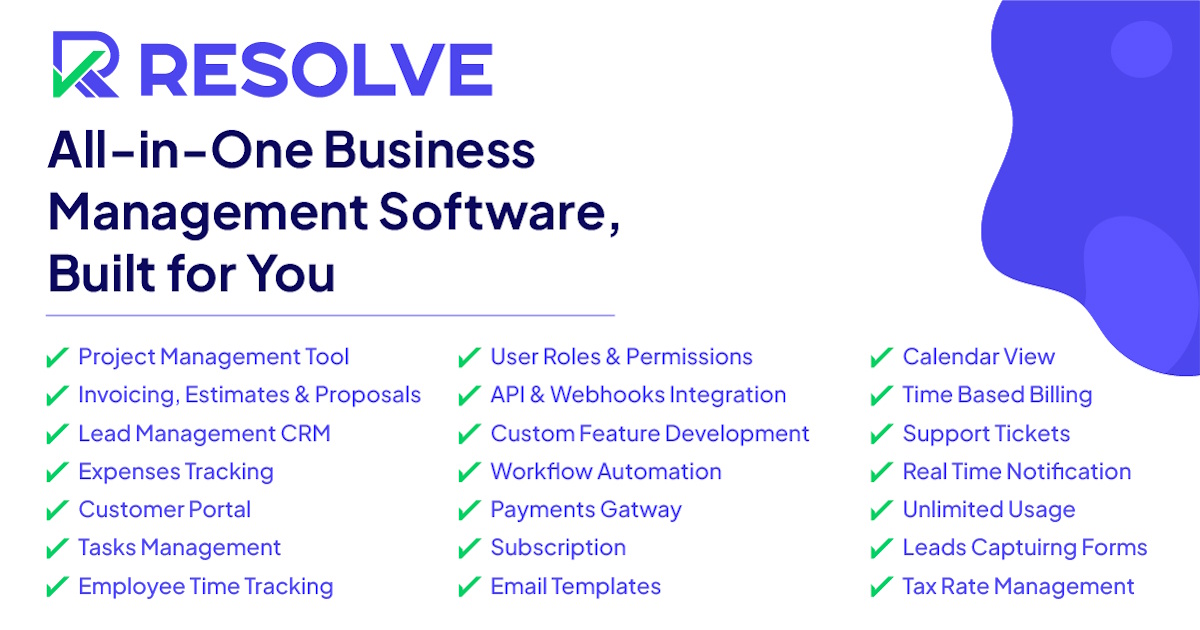 RESOLVE

All-in-One Business Management Software, Built for You

✔ Project Management Tool
✔ Invoicing, Estimates & Proposals
✔ Lead Management CRM
✔ Expenses Tracking
✔ Customer Portal
✔ Tasks Management
✔ Employee Time Tracking

✔ User Roles & Permissions
✔ API & Webhooks Integration
✔ Custom Feature Development
✔ Workflow Automation
✔ Payments Gatway
✔ Subscription
✔ Email Templates

✔ Calendar View
✔ Time Based Billing
✔ Support Tickets
✔ Real Time Notification
✔ Unlimited Usage
✔ Leads Captuirng Forms
✔ Tax Rate Management